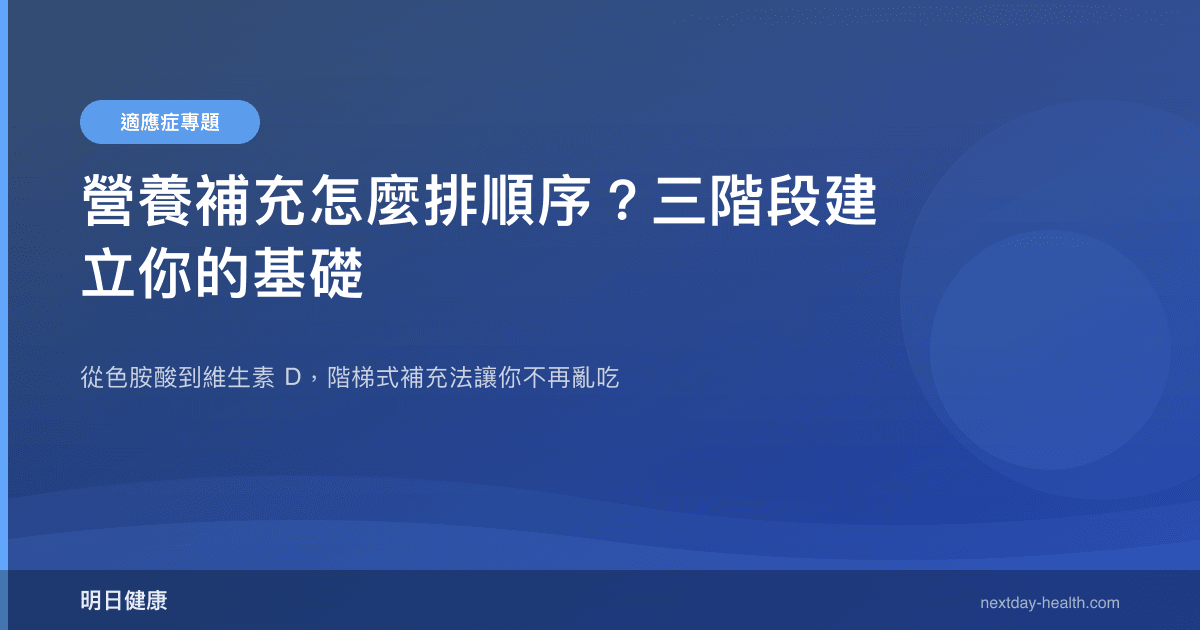 適應症專題

營養補充怎麼排順序？三階段建立你的基礎

從色胺酸到維生素 D，階梯式補充法讓你不再亂吃

明日健康

nextday-health.com